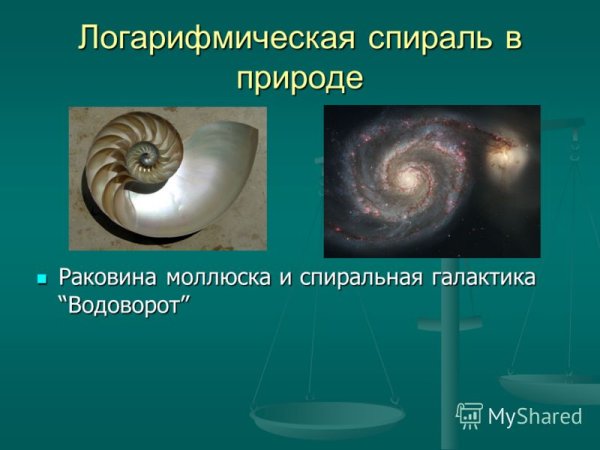 Логарифмическая спираль в природе

Раковина моллюска и спиральная галактика “Водоворот”

MyShared